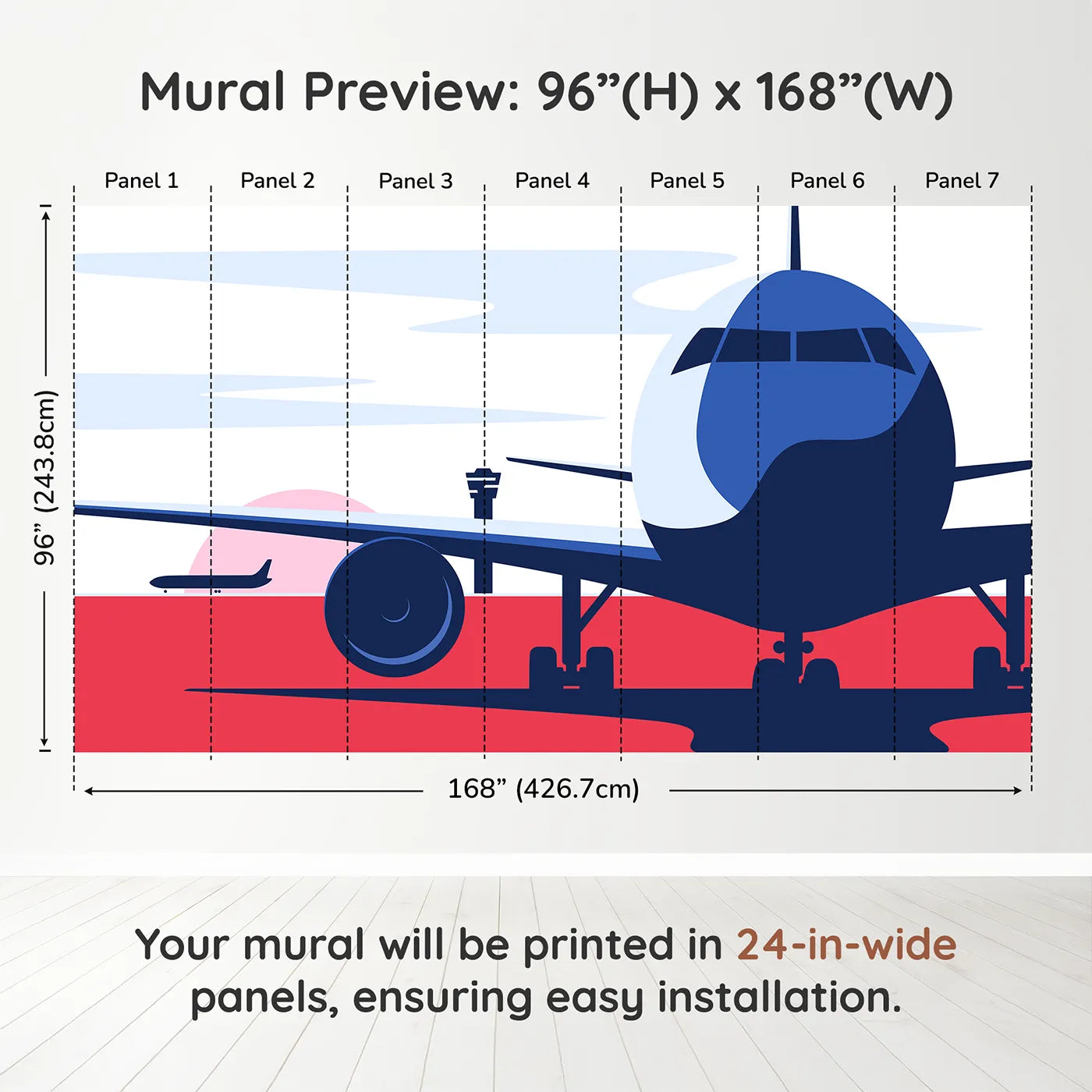 Mural Preview: 96”(H) x 168”(W)

Panel 1 Panel 2 Panel 3 Panel 4 Panel 5 Panel 6 Panel 7

96” (243.8cm)

168” (426.7cm)

Your mural will be printed in 24-in-wide panels, ensuring easy installation.